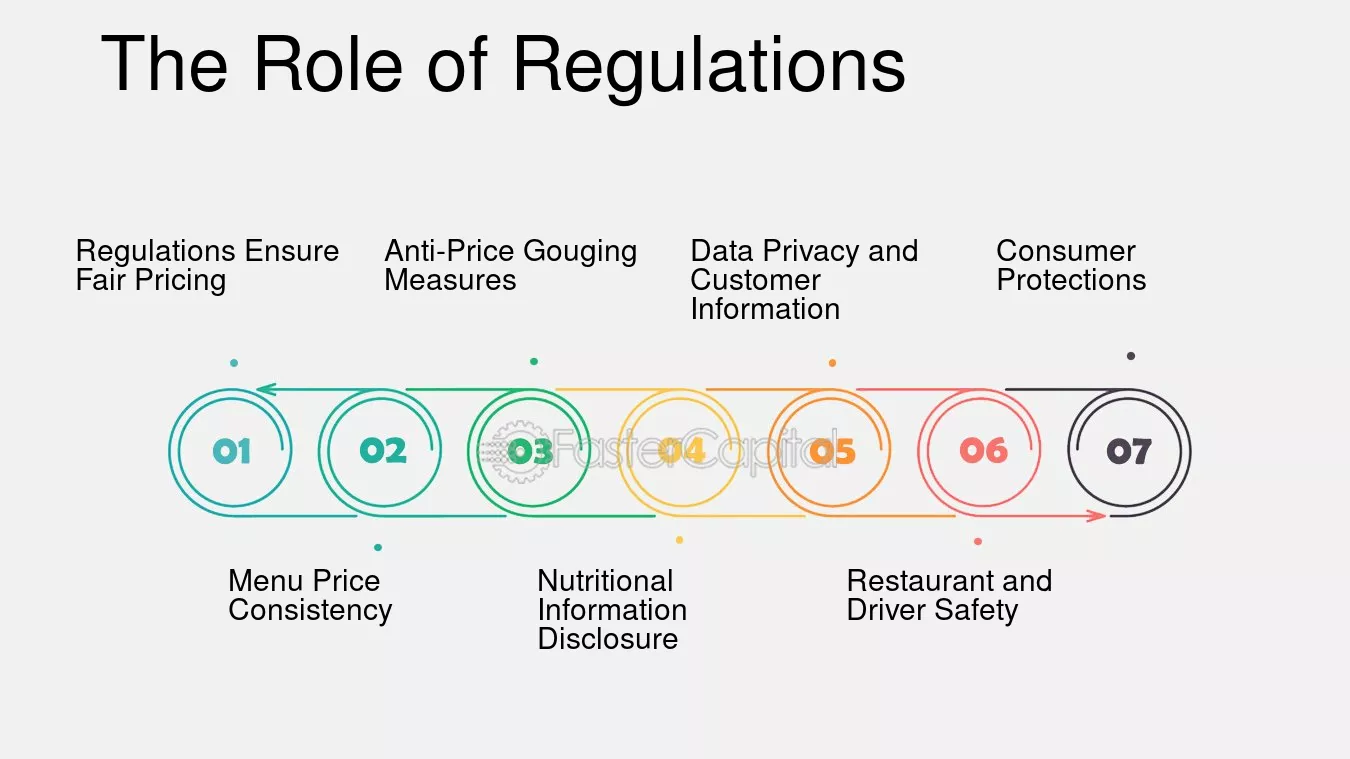 The Role of Regulations

Regulations Ensure Fair Pricing

Anti-Price Gouging Measures

Data Privacy and Customer Information

Consumer Protections

01

02

03

04

05

06

07

Menu Price Consistency

Nutritional Information Disclosure

Restaurant and Driver Safety

FasterCapital